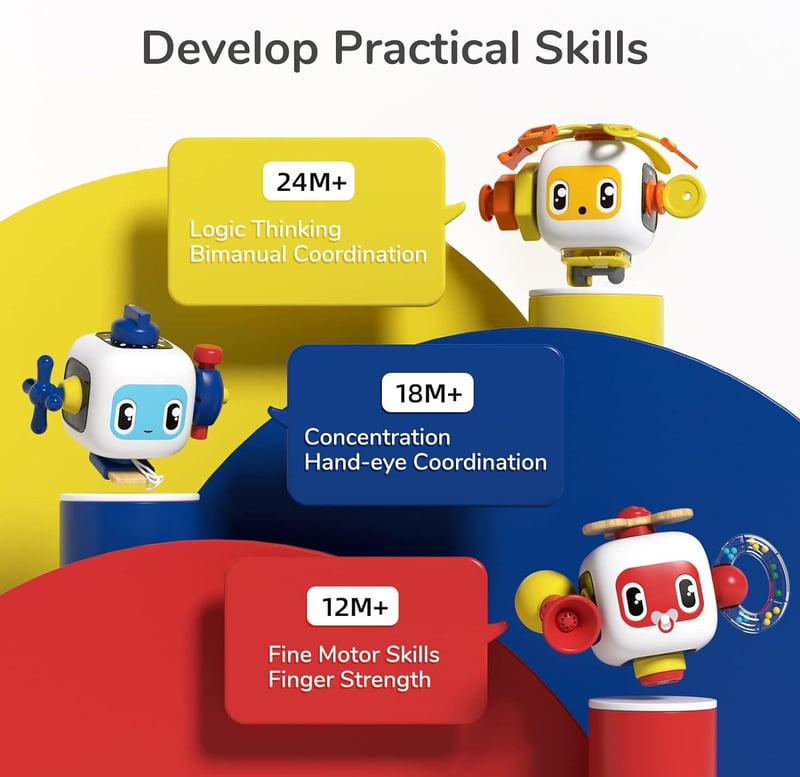 Develop Practical Skills

24M+

Logic Thinking
Bimanual Coordination

18M+

Concentration
Hand-eye Coordination

12M+

Fine Motor Skills
Finger Strength